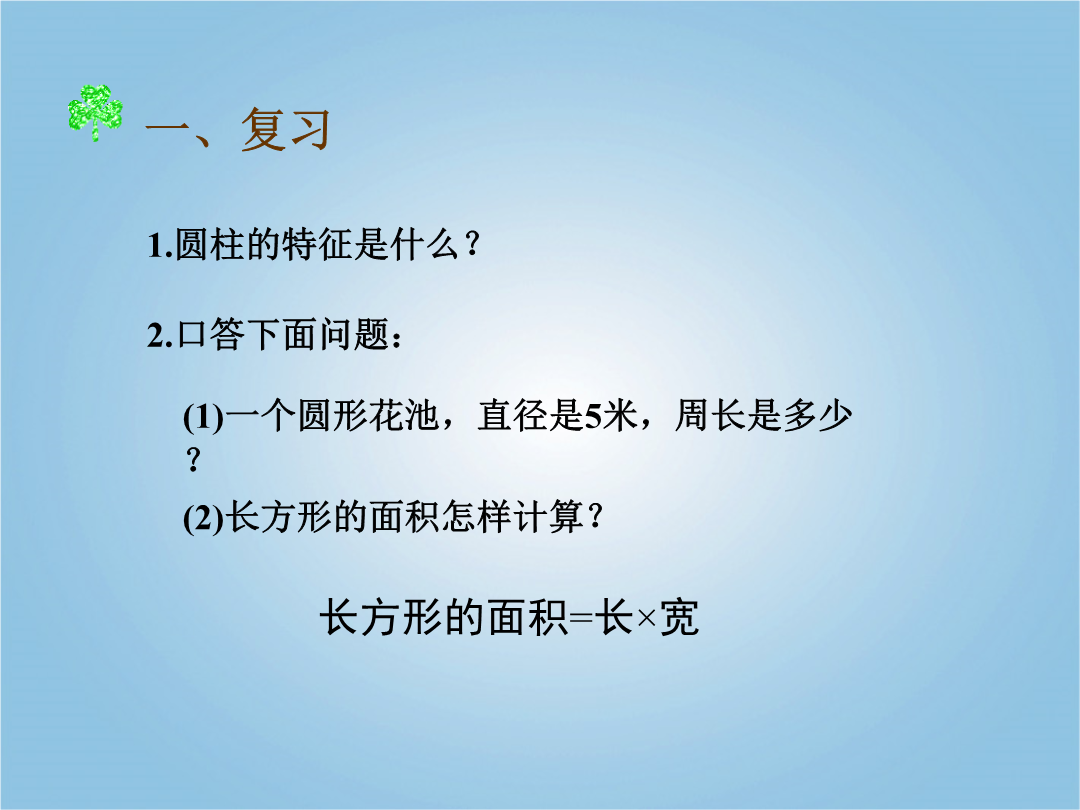 一、复习

1.圆柱的特征是什么？

2.口答下面问题：

(1)一个圆形花池，直径是5米，周长是多少？

(2)长方形的面积怎样计算？

长方形的面积=长×宽